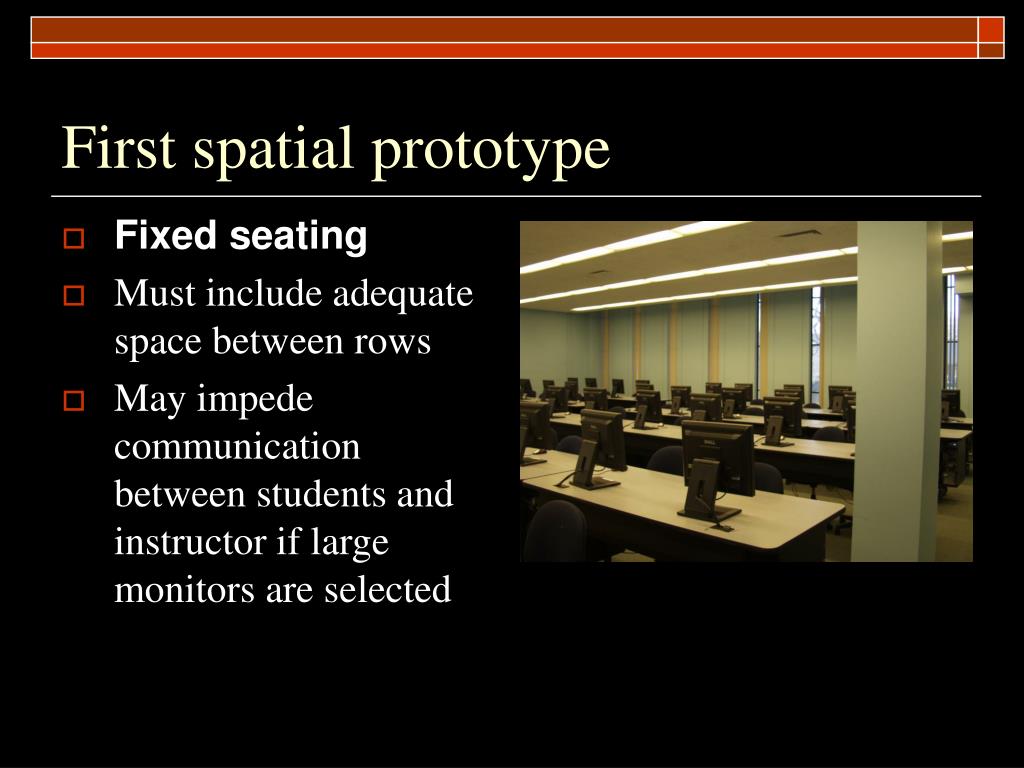 First spatial prototype

Fixed seating

Must include adequate space between rows

May impede communication between students and instructor if large monitors are selected